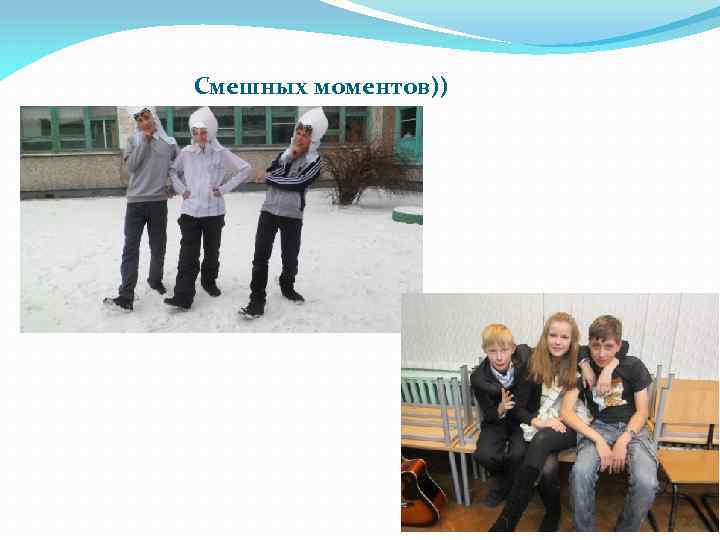 Смешных моментов))